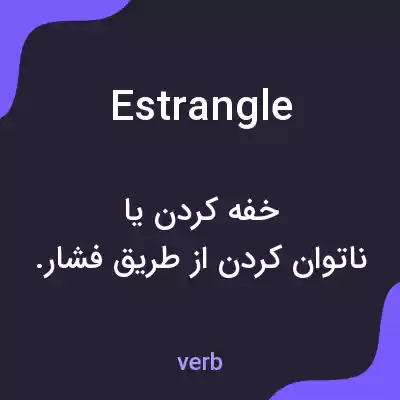 Estrangle

خفه کردن یا ناتوان کردن از طریق فشار.

verb